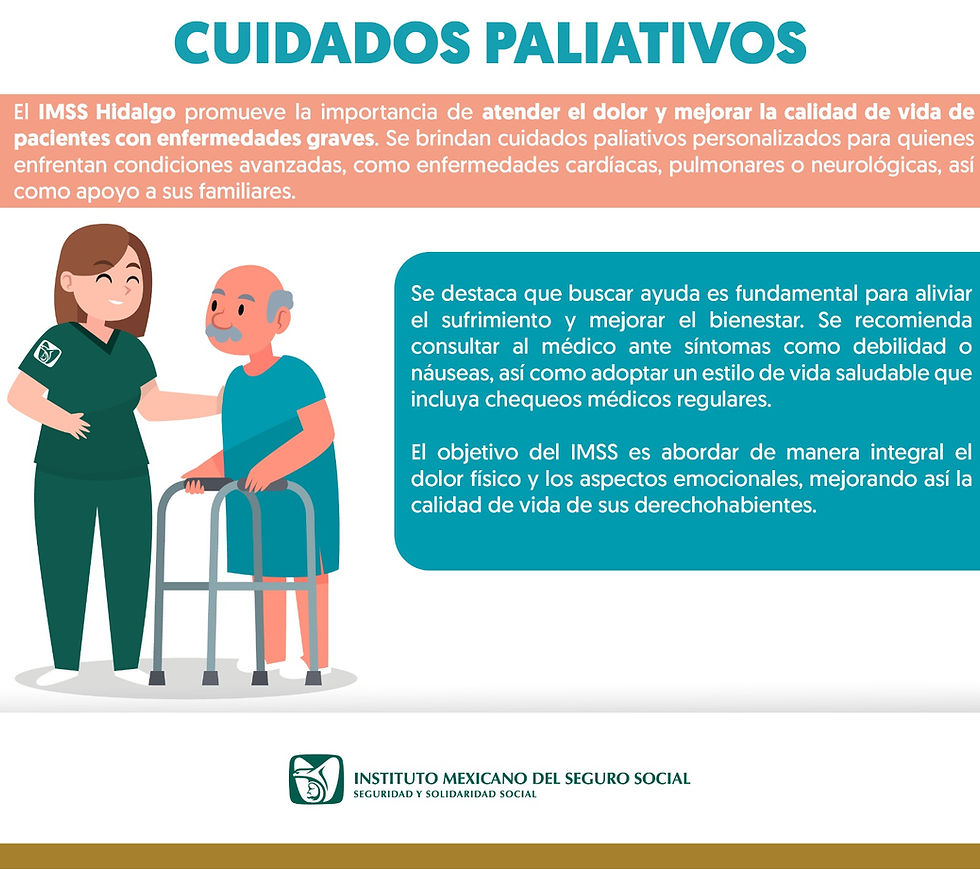 CUIDADOS PALIATIVOS

El IMSS Hidalgo promueve la importancia de atender el dolor y mejorar la calidad de vida de pacientes con enfermedades graves. Se brindan cuidados paliativos personalizados para quienes enfrentan condiciones avanzadas, como enfermedades cardíacas, pulmonares o neurológicas, así como apoyo a sus familiares.

Se destaca que buscar ayuda es fundamental para aliviar el sufrimiento y mejorar el bienestar. Se recomienda consultar al médico ante síntomas como debilidad o náuseas, así como adoptar un estilo de vida saludable que incluya chequeos médicos regulares.

El objetivo del IMSS es abordar de manera integral el dolor físico y los aspectos emocionales, mejorando así la calidad de vida de sus derechohabientes.

INSTITUTO MEXICANO DEL SEGURO SOCIAL
SEGURIDAD Y SOLIDARIDAD SOCIAL